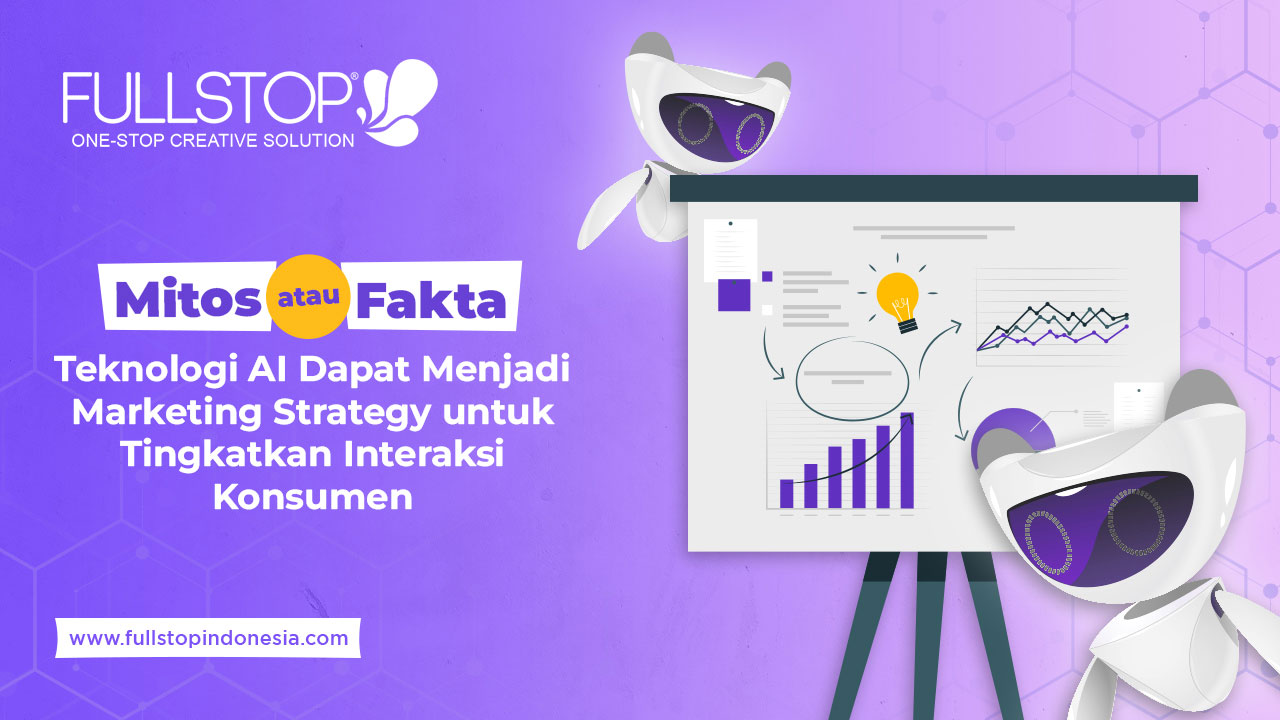 FULLSTOP®
ONE-STOP CREATIVE SOLUTION

Mitos atau Fakta

Teknologi AI Dapat Menjadi Marketing Strategy untuk Tingkatkan Interaksi Konsumen

www.fullstopindonesia.com